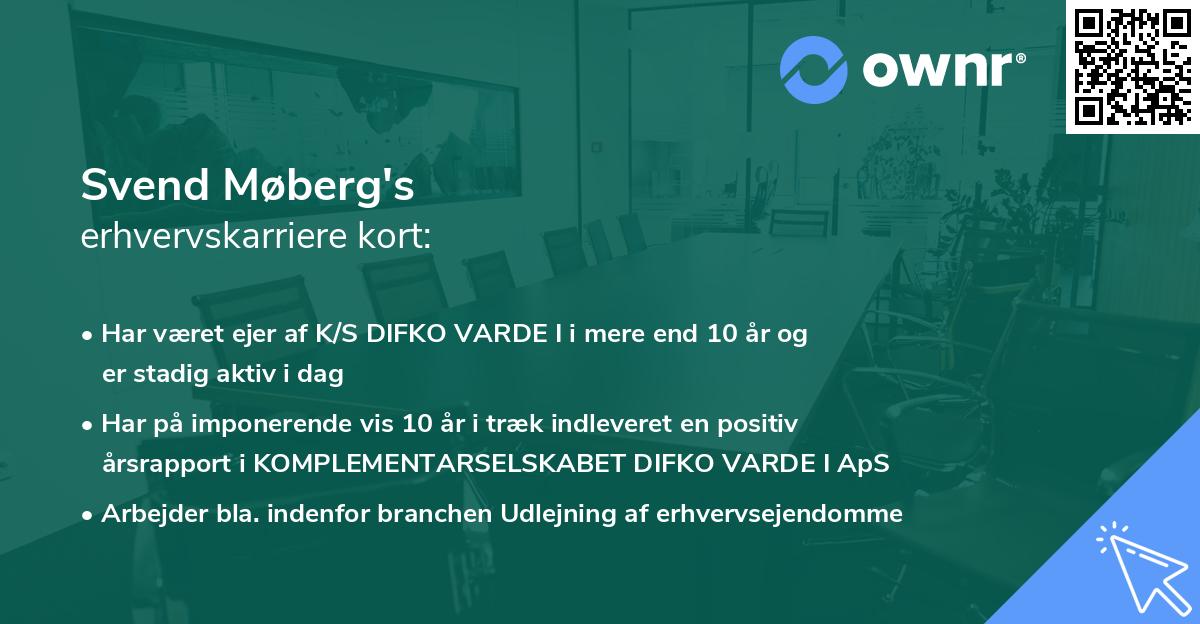 ownr®

Svend Møberg's
erhvervskarriere kort:

• Har været ejer af K/S DIFKO VARDE I i mere end 10 år og er stadig aktiv i dag

• Har på imponerende vis 10 år i træk indleveret en positiv årsrapport i KOMPLEMENTARSELSKABET DIFKO VARDE I ApS

• Arbejder bla. indenfor branchen Udlejning af erhvervsejendomme